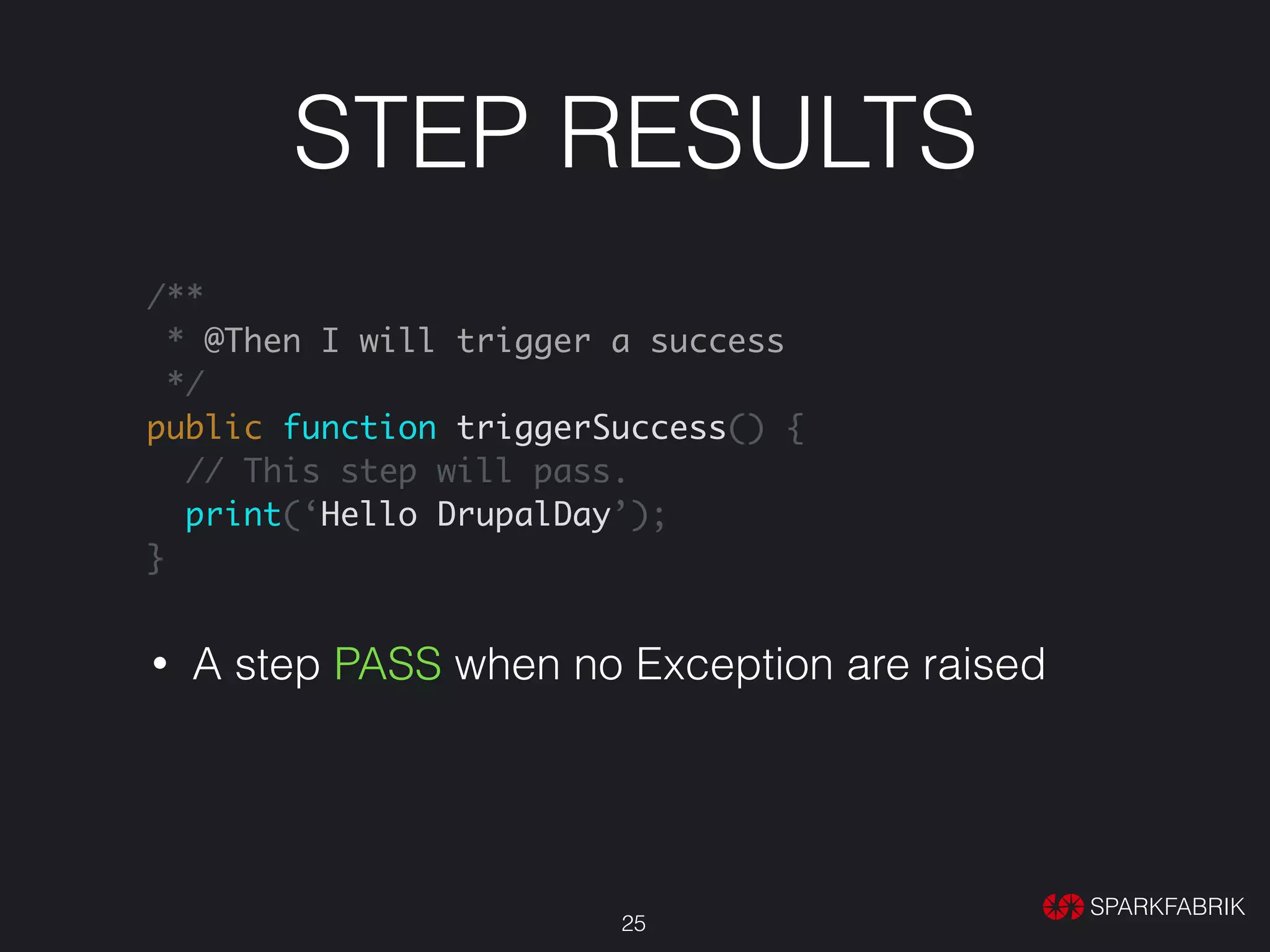 STEP RESULTS

/**
 * @Then I will trigger a success
 */
public function triggerSuccess() {
  // This step will pass.
  print(‘Hello DrupalDay’);
}

• A step PASS when no Exception are raised

25

SPARKFABRIK